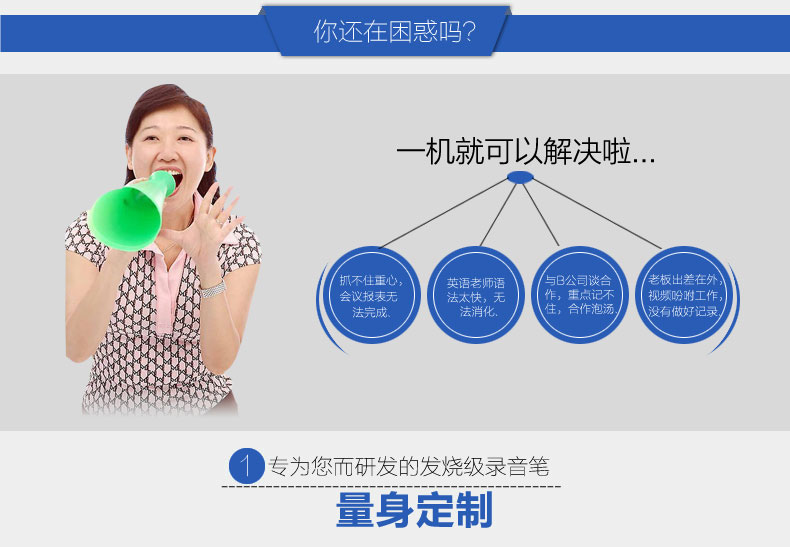 你还在困惑吗?

一机就可以解决啦...

抓不住重心,会议报表无法完成.

英语老师语法太快,无法消化.

与B公司谈合作,重点记不住,合作泡汤.

老板出差在外,视频吩咐工作,没有做好记录.

1 专为您而研发的发烧级录音笔

量身定制